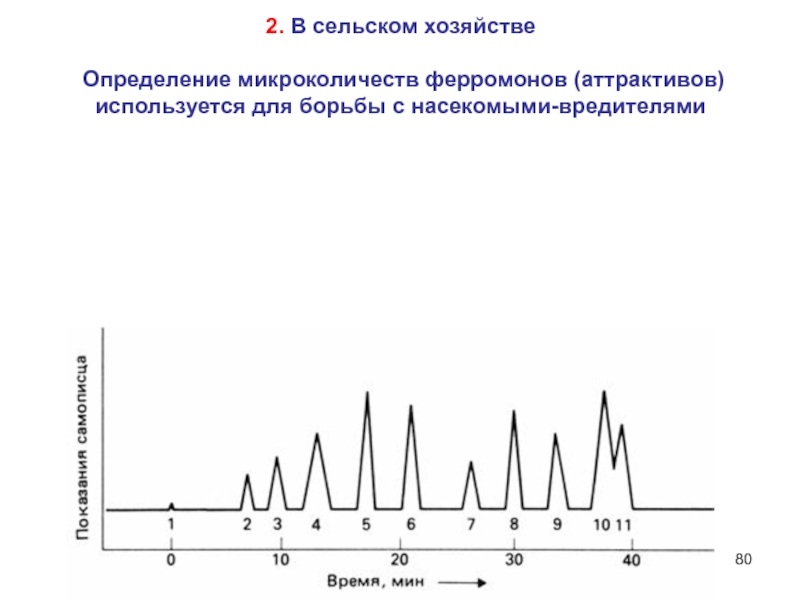 2. В сельском хозяйстве

Определение микроколичеств ферромонов (аттрактивов) используется для борьбы с насекомыми-вредителями

Показания самописца

1 2 3 4 5 6 7 8 9 10 11

0 10 20 30 40

Время, мин

80